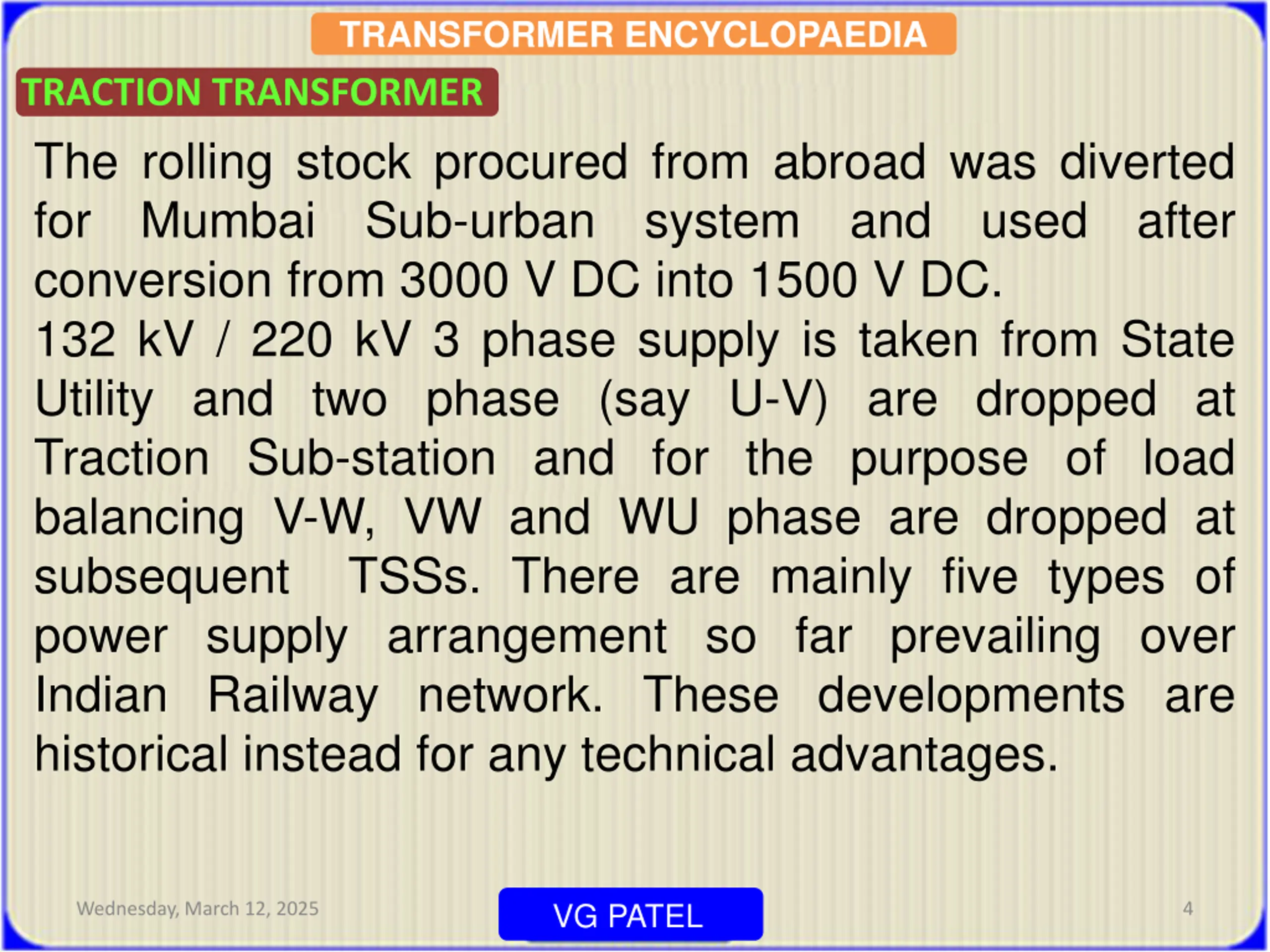 TRANSFORMER ENCYCLOPAEDIA

TRACTION TRANSFORMER

The rolling stock procured from abroad was diverted for Mumbai Sub-urban system and used after conversion from 3000 V DC into 1500 V DC.
132 kV / 220 kV 3 phase supply is taken from State Utility and two phase (say U-V) are dropped at Traction Sub-station and for the purpose of load balancing V-W, VW and WU phase are dropped at subsequent TSSs. There are mainly five types of power supply arrangement so far prevailing over Indian Railway network. These developments are historical instead for any technical advantages.

Wednesday, March 12, 2025

VG PATEL

4